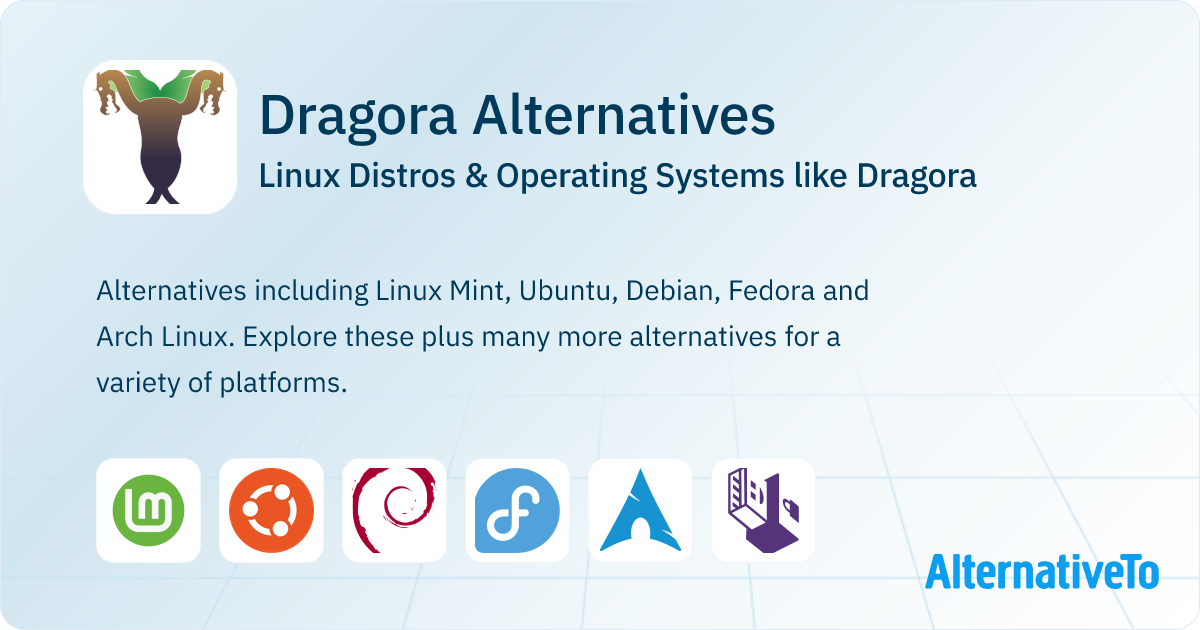 Dragora Alternatives
Linux Distros & Operating Systems like Dragora

Alternatives including Linux Mint, Ubuntu, Debian, Fedora and Arch Linux. Explore these plus many more alternatives for a variety of platforms.

AlternativeTo